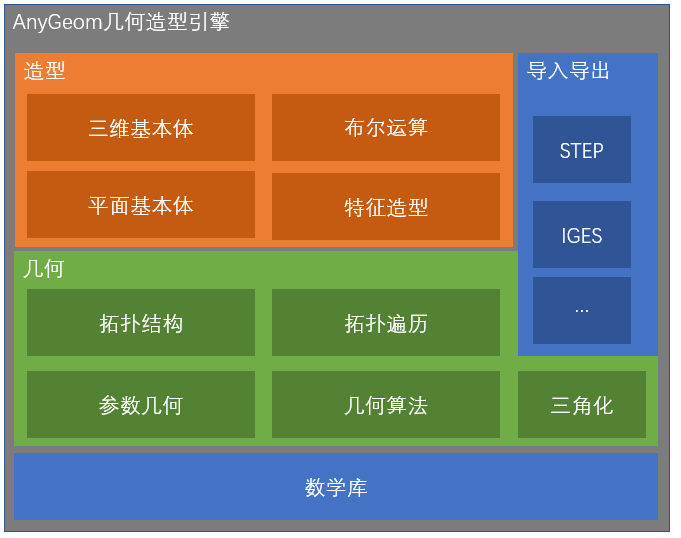 AnyGeom几何造型引擎

造型

三维基本体

布尔运算

平面基本体

特征造型

导入导出

STEP

IGES

...

几何

拓扑结构

拓扑遍历

参数几何

几何算法

三角化

数学库